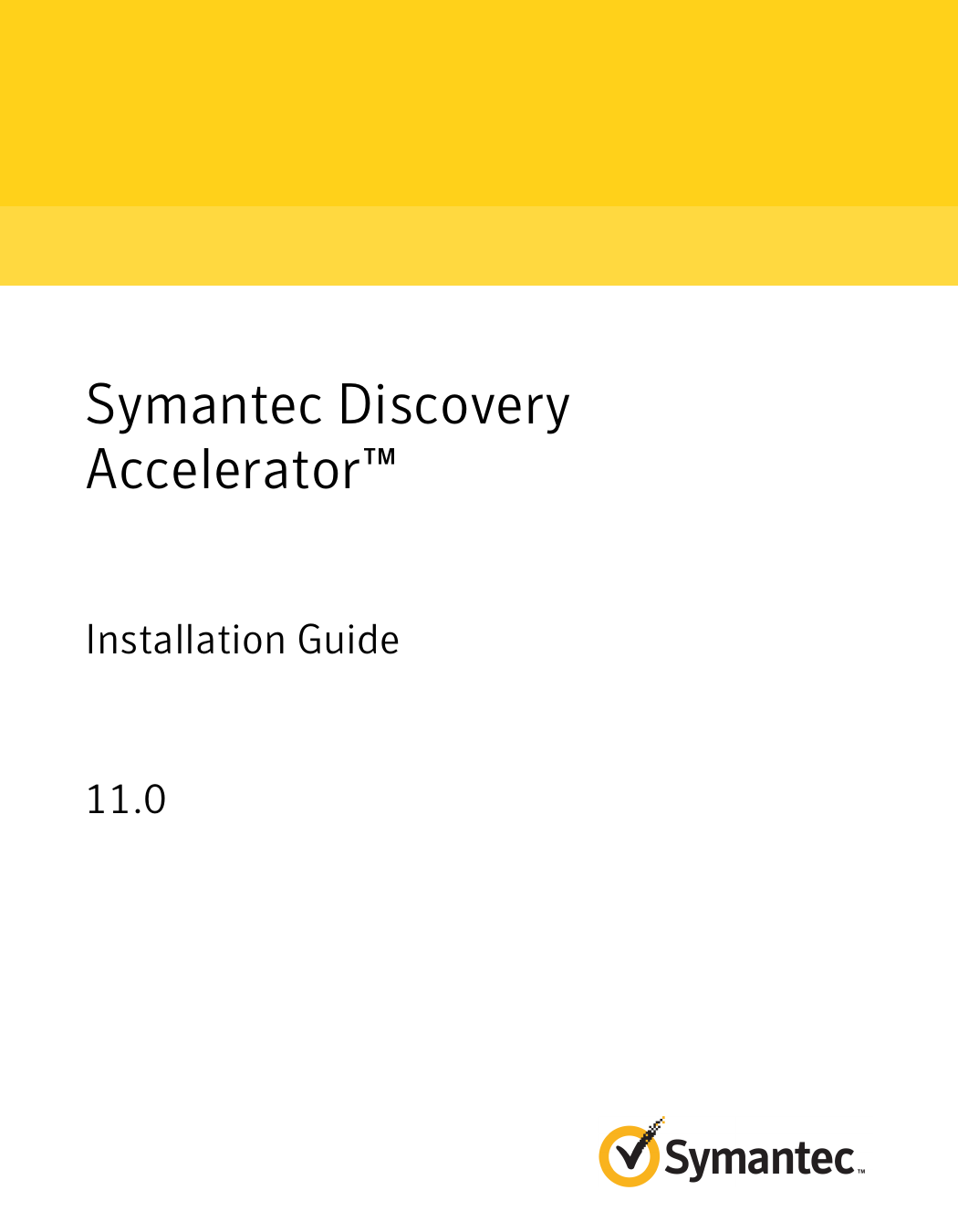 Symantec Discovery Accelerator™

Installation Guide

11.0

Symantec™